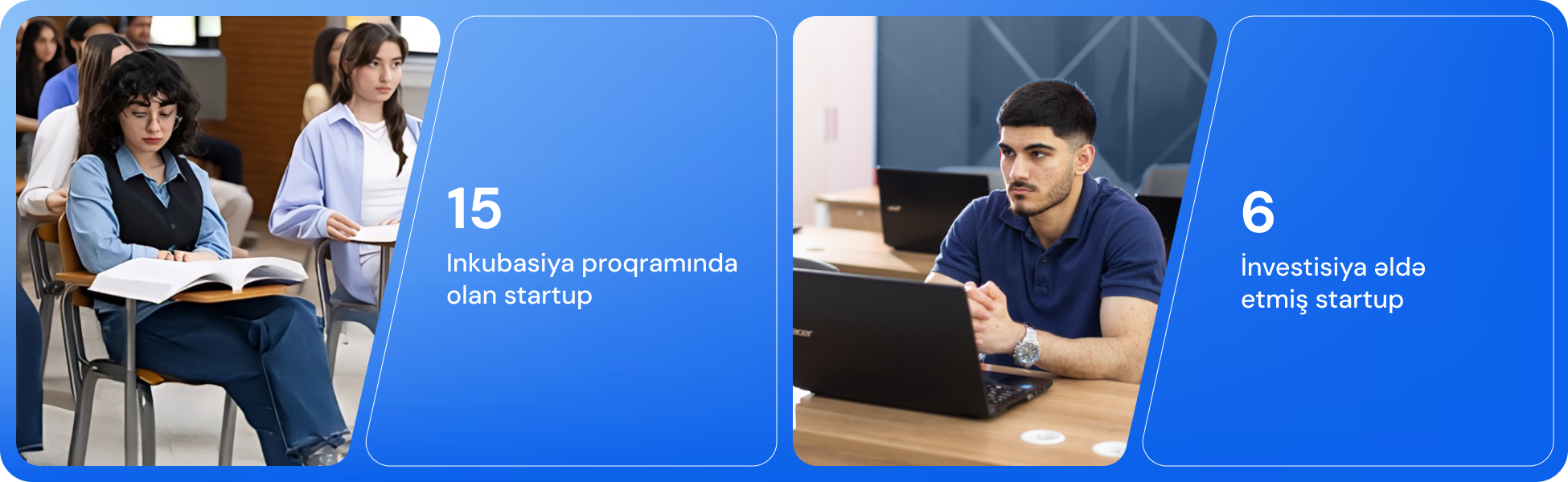 15

Inkubasiya proqramında olan startup

6

İnvestisiya əldə etmiş startup